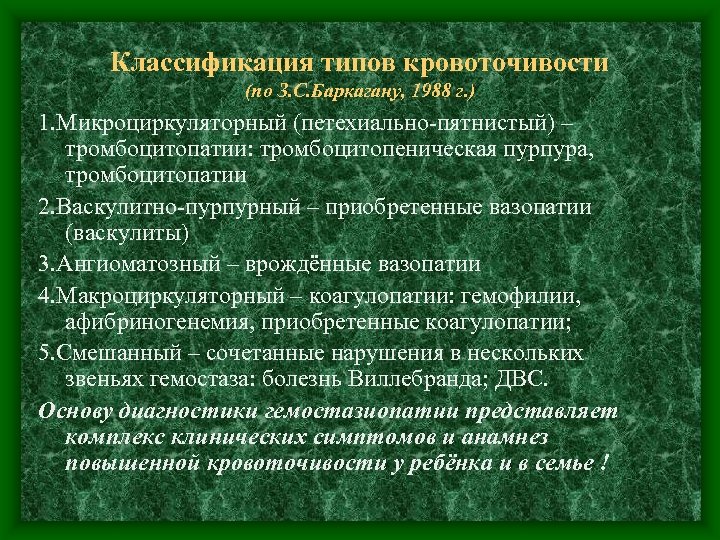 Классификация типов кровоточивости
(по З.С.Баркагану, 1988 г.)

1.Микроциркуляторный (петехиально-пятнистый) – тромбоцитопатии: тромбоцитопеническая пурпура, тромбоцитопатии

2.Васкулитно-пурпурный – приобретенные вазопатии (васкулиты)

3.Ангиоматозный – врождённые вазопатии

4.Макроциркуляторный – коагулопатии: гемофилии, афибриногенемия, приобретенные коагулопатии;

5.Смешанный – сочетанные нарушения в нескольких звеньях гемостаза: болезнь Виллебранда; ДВС.

Основу диагностики гемостазиопатии представляет комплекс клинических симптомов и анамнез повышенной кровоточивости у ребёнка и в семье !